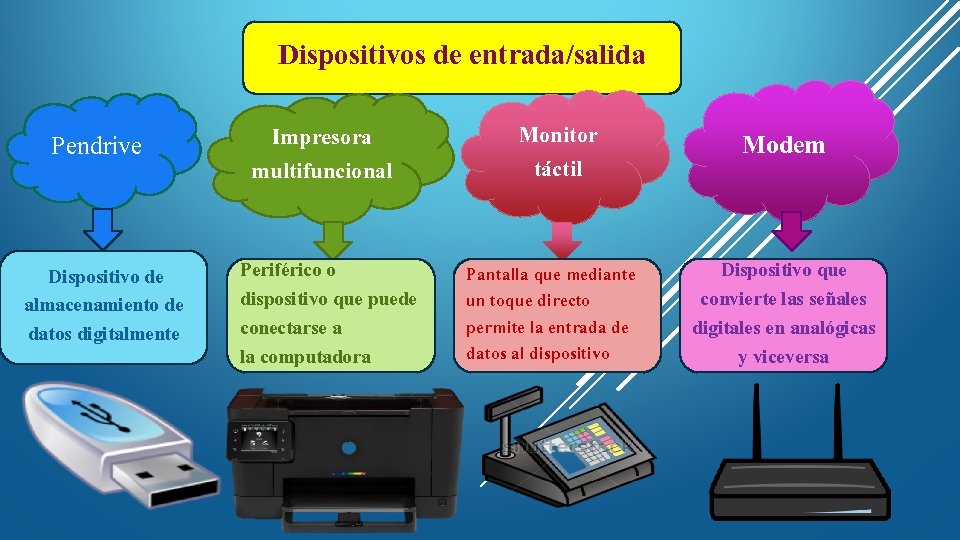 Dispositivos de entrada/salida

Pendrive

Dispositivo de almacenamiento de datos digitalmente

Impresora multifuncional

Periférico o dispositivo que puede conectarse a la computadora

Monitor táctil

Pantalla que mediante un toque directo permite la entrada de datos al dispositivo

Modem

Dispositivo que convierte las señales digitales en analógicas y viceversa